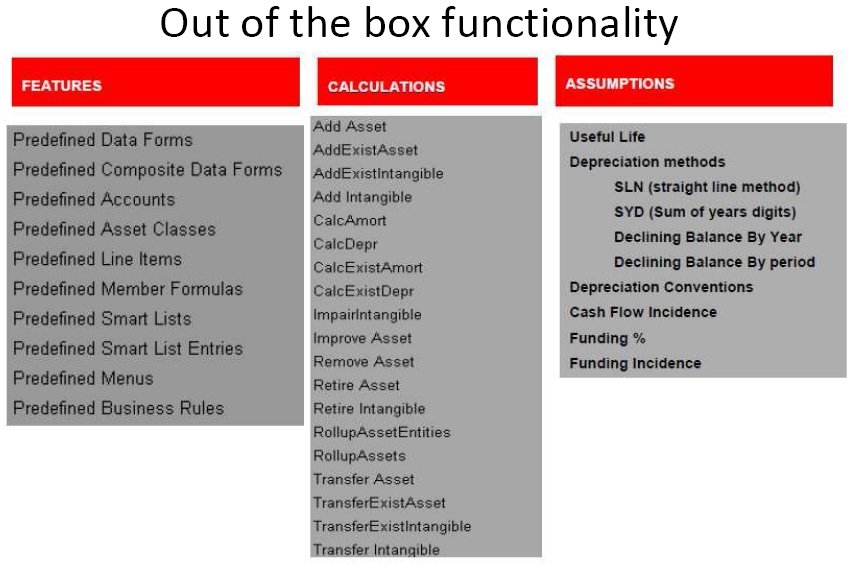 Out of the box functionality

FEATURES

Predefined Data Forms
Predefined Composite Data Forms
Predefined Accounts
Predefined Asset Classes
Predefined Line Items
Predefined Member Formulas
Predefined Smart Lists
Predefined Smart List Entries
Predefined Menus
Predefined Business Rules

CALCULATIONS

Add Asset
AddExistAsset
AddExistIntangible
Add Intangible
CalcAmort
CalcDepr
CalcExistAmort
CalcExistDepr
ImpairIntangible
Improve Asset
Remove Asset
Retire Asset
Retire Intangible
RollupAssetEntities
RollupAssets
Transfer Asset
TransferExistAsset
TransferExistIntangible
Transfer Intangible

ASSUMPTIONS

Useful Life
Depreciation methods
SLN (straight line method)
SYD (Sum of years digits)
Declining Balance By Year
Declining Balance By period
Depreciation Conventions
Cash Flow Incidence
Funding %
Funding Incidence